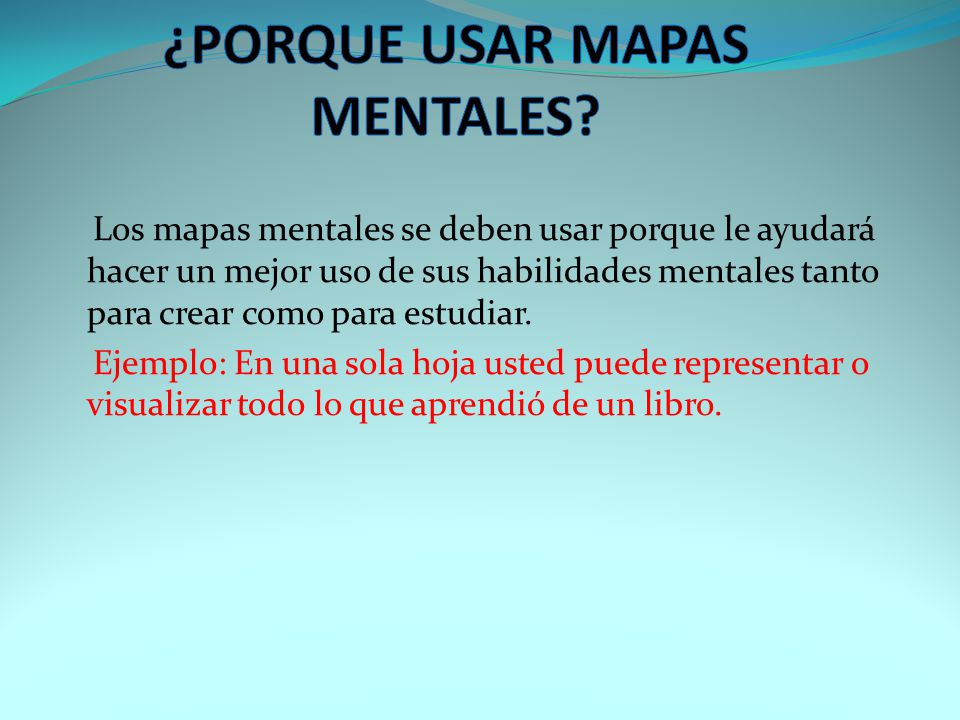 ¿PORQUE USAR MAPAS MENTALES?

Los mapas mentales se deben usar porque le ayudará hacer un mejor uso de sus habilidades mentales tanto para crear como para estudiar.

Ejemplo: En una sola hoja usted puede representar o visualizar todo lo que aprendió de un libro.